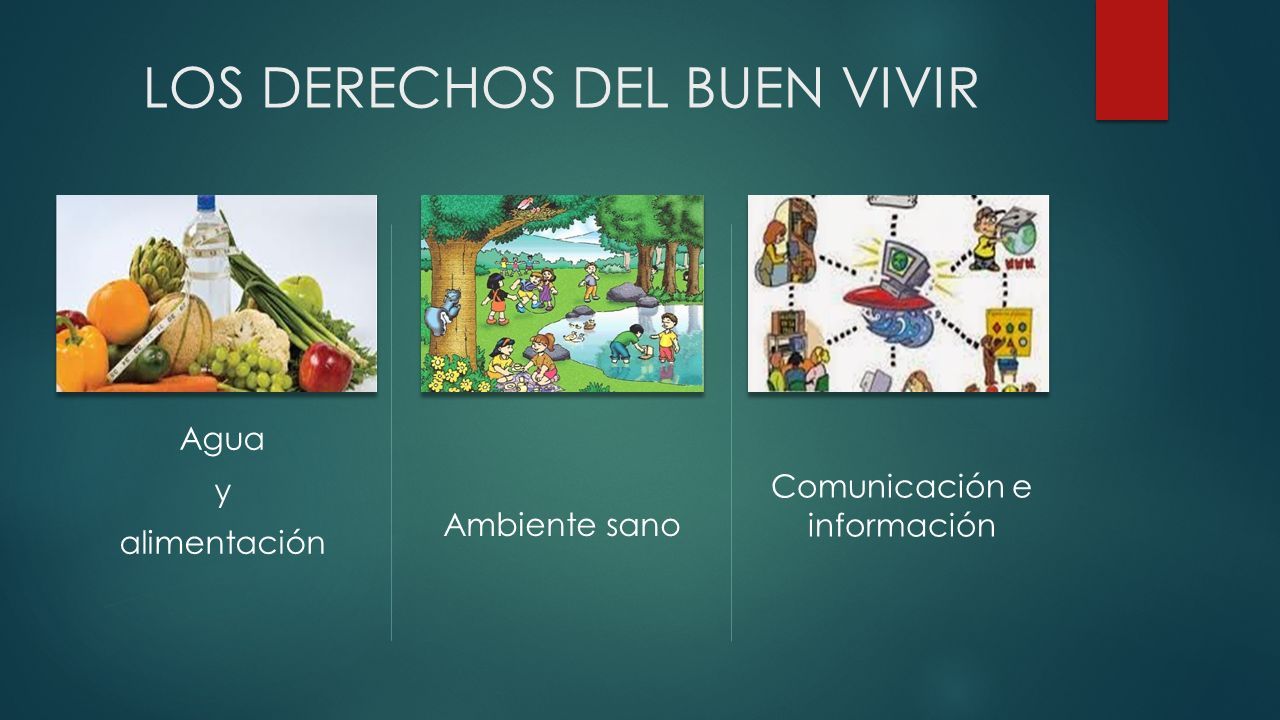 LOS DERECHOS DEL BUEN VIVIR

Agua
y
alimentación

Ambiente sano

Comunicación e información